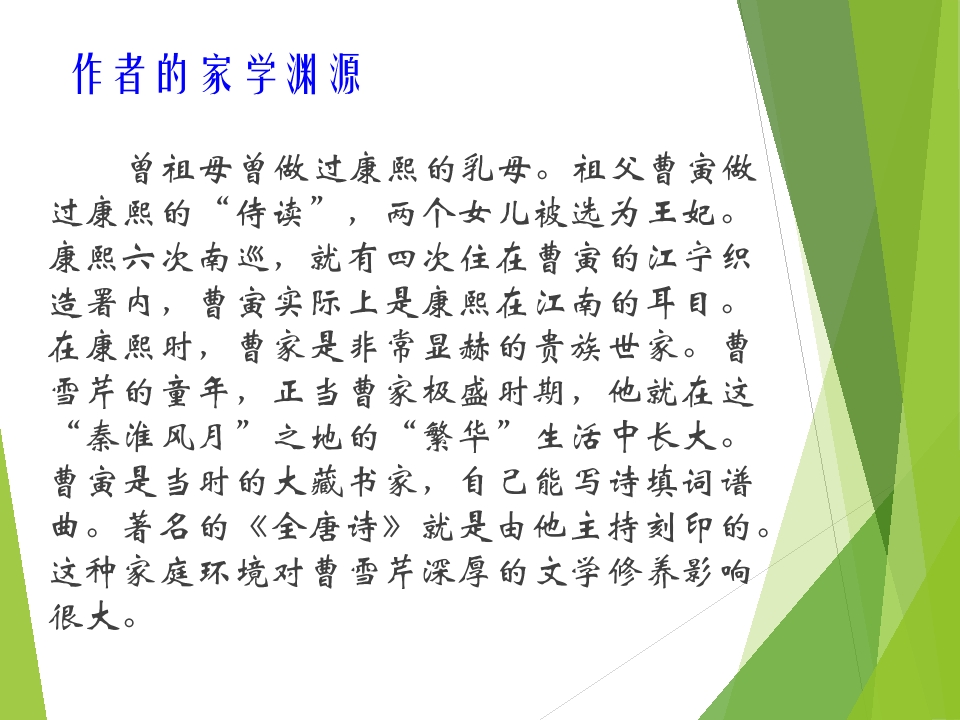 作者的家学渊源

曾祖母曾做过康熙的乳母。祖父曹寅做过康熙的“侍读”，两个女儿被选为王妃。康熙六次南巡，就有四次住在曹寅的江宁织造署内，曹寅实际上是康熙在江南的耳目。在康熙时，曹家是非常显赫的贵族世家。曹雪芹的童年，正当曹家极盛时期，他就在这“秦淮风月”之地的“繁华”生活中长大。曹寅是当时的大藏书家，自己能写诗填词谱曲。著名的《全唐诗》就是由他主持刻印的。这种家庭环境对曹雪芹深厚的文学修养影响很大。